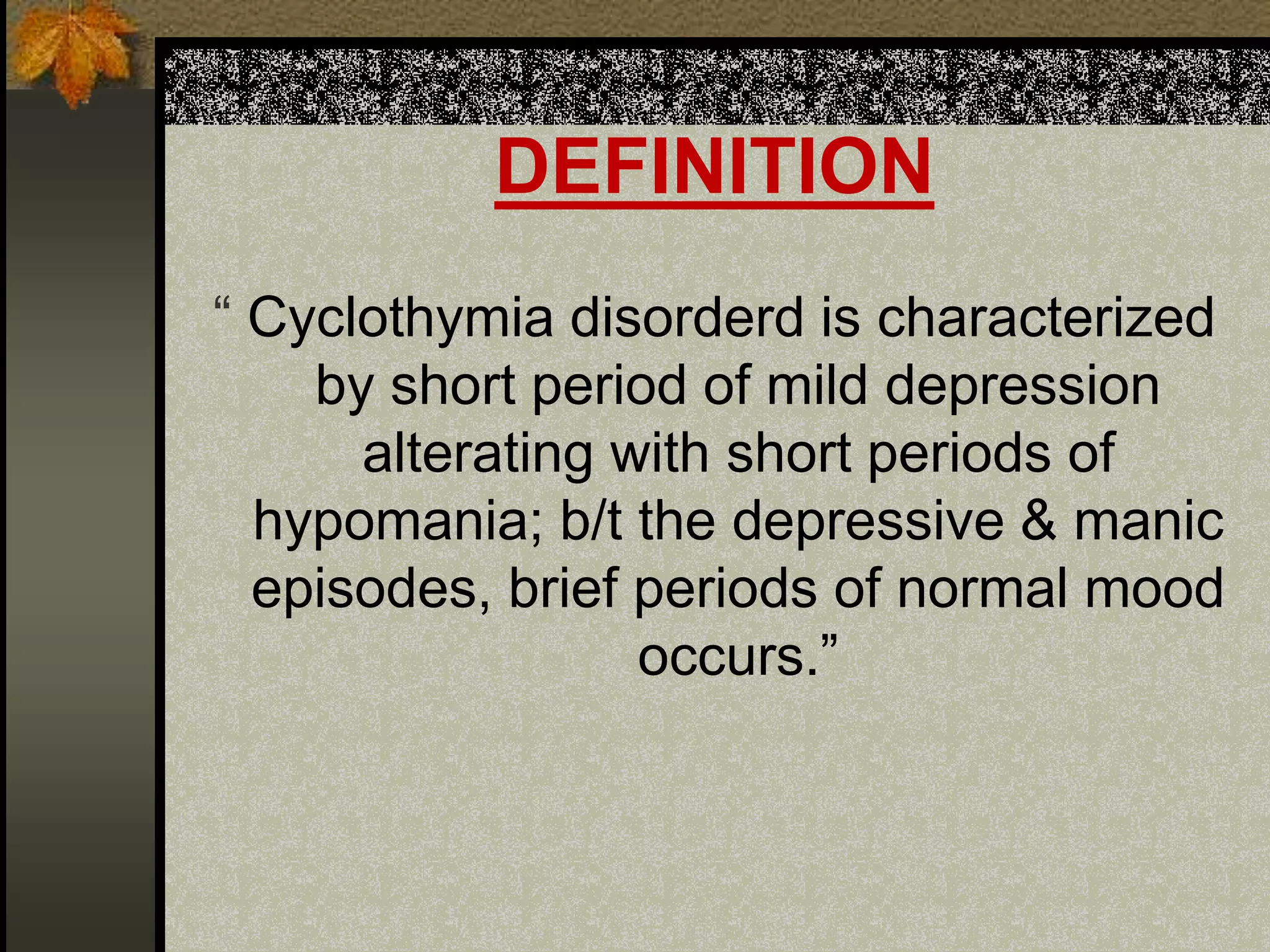 DEFINITION

“ Cyclothymia disorderd is characterized by short period of mild depression alterating with short periods of hypomania; b/t the depressive & manic episodes, brief periods of normal mood occurs.”